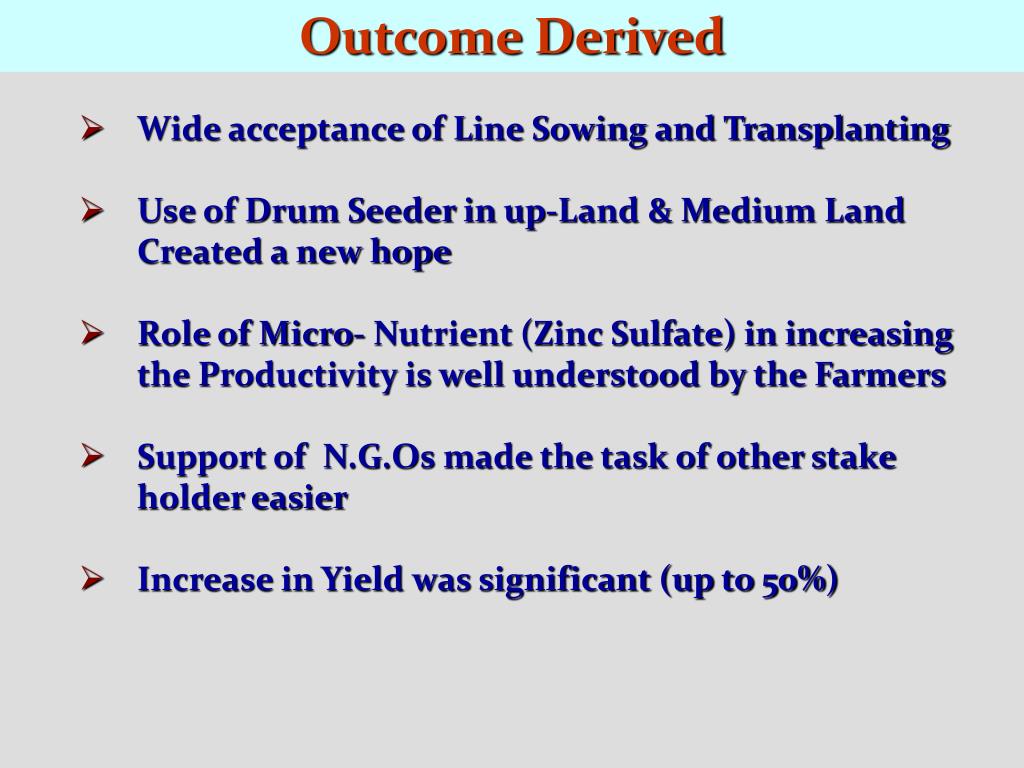 Outcome Derived

➢ Wide acceptance of Line Sowing and Transplanting

➢ Use of Drum Seeder in up-Land & Medium Land Created a new hope

➢ Role of Micro- Nutrient (Zinc Sulfate) in increasing the Productivity is well understood by the Farmers

➢ Support of N.G.Os made the task of other stake holder easier

➢ Increase in Yield was significant (up to 50%)